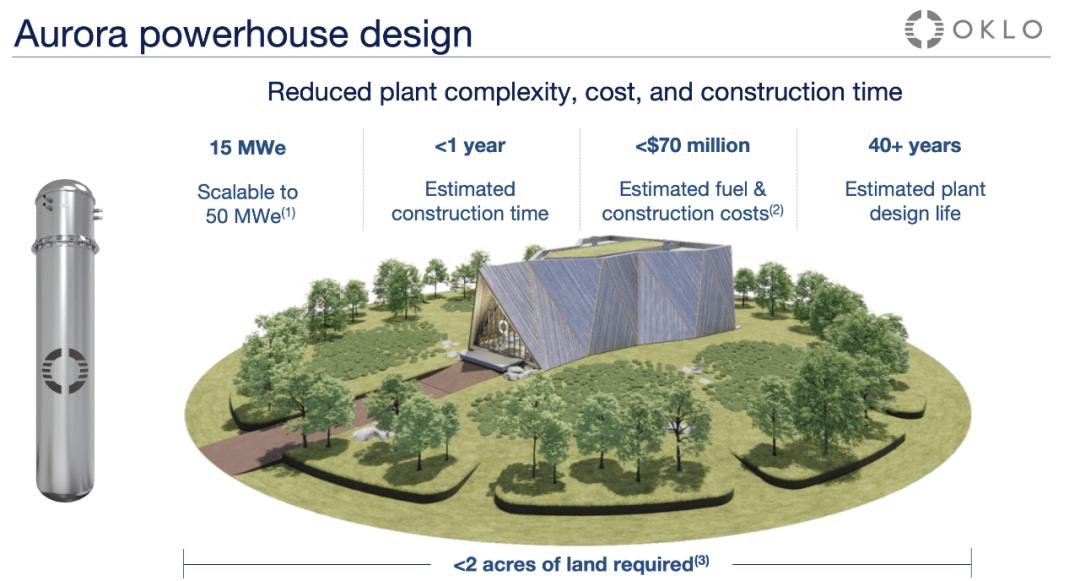 Aurora powerhouse design

OKLO

Reduced plant complexity, cost, and construction time

15 MWe

Scalable to 50 MWe$^{(1)}$

<1 year

Estimated construction time

<$70 million

Estimated fuel & construction costs$^{(2)}$

40+ years

Estimated plant design life

<2 acres of land required$^{(3)}$